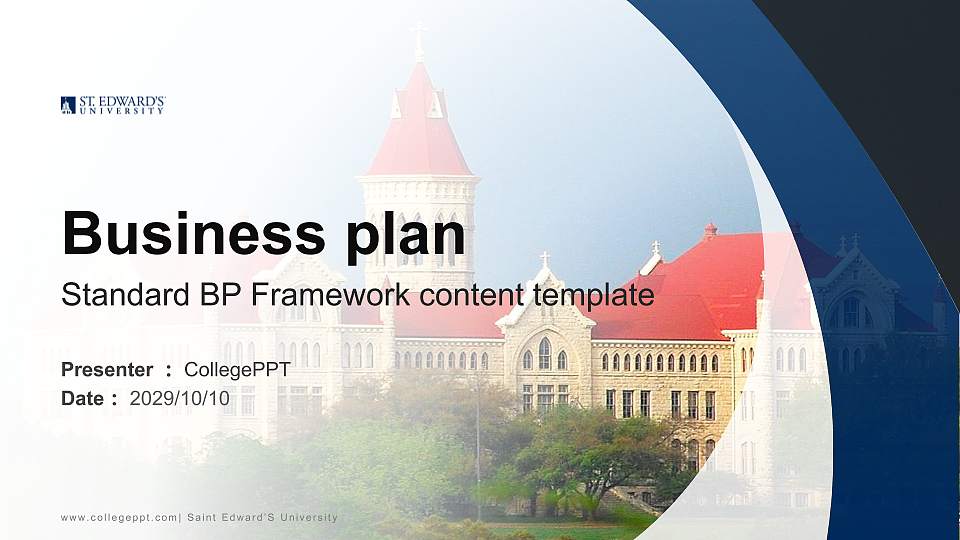 ST. EDWARD'S UNIVERSITY

Business plan

Standard BP Framework content template

Presenter : CollegePPT
Date : 2029/10/10

www.collegeppt.com| Saint Edward'S University